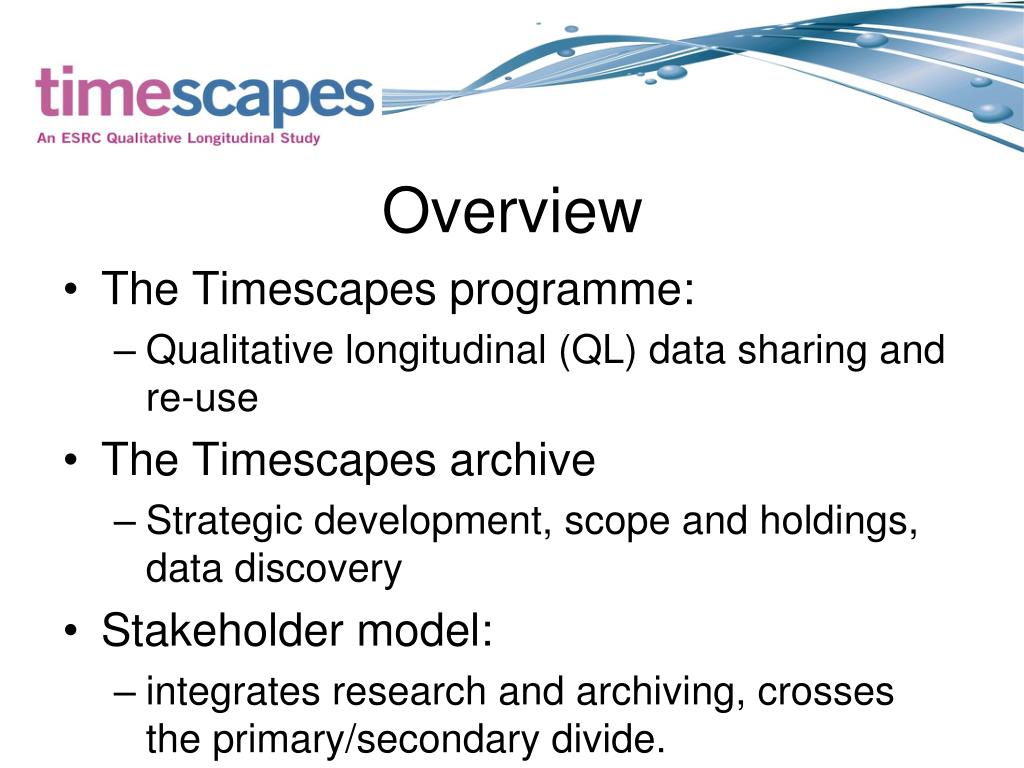 timescapes
An ESRC Qualitative Longitudinal Study

Overview

• The Timescapes programme:
– Qualitative longitudinal (QL) data sharing and re-use
• The Timescapes archive
– Strategic development, scope and holdings, data discovery
• Stakeholder model:
– integrates research and archiving, crosses the primary/secondary divide.